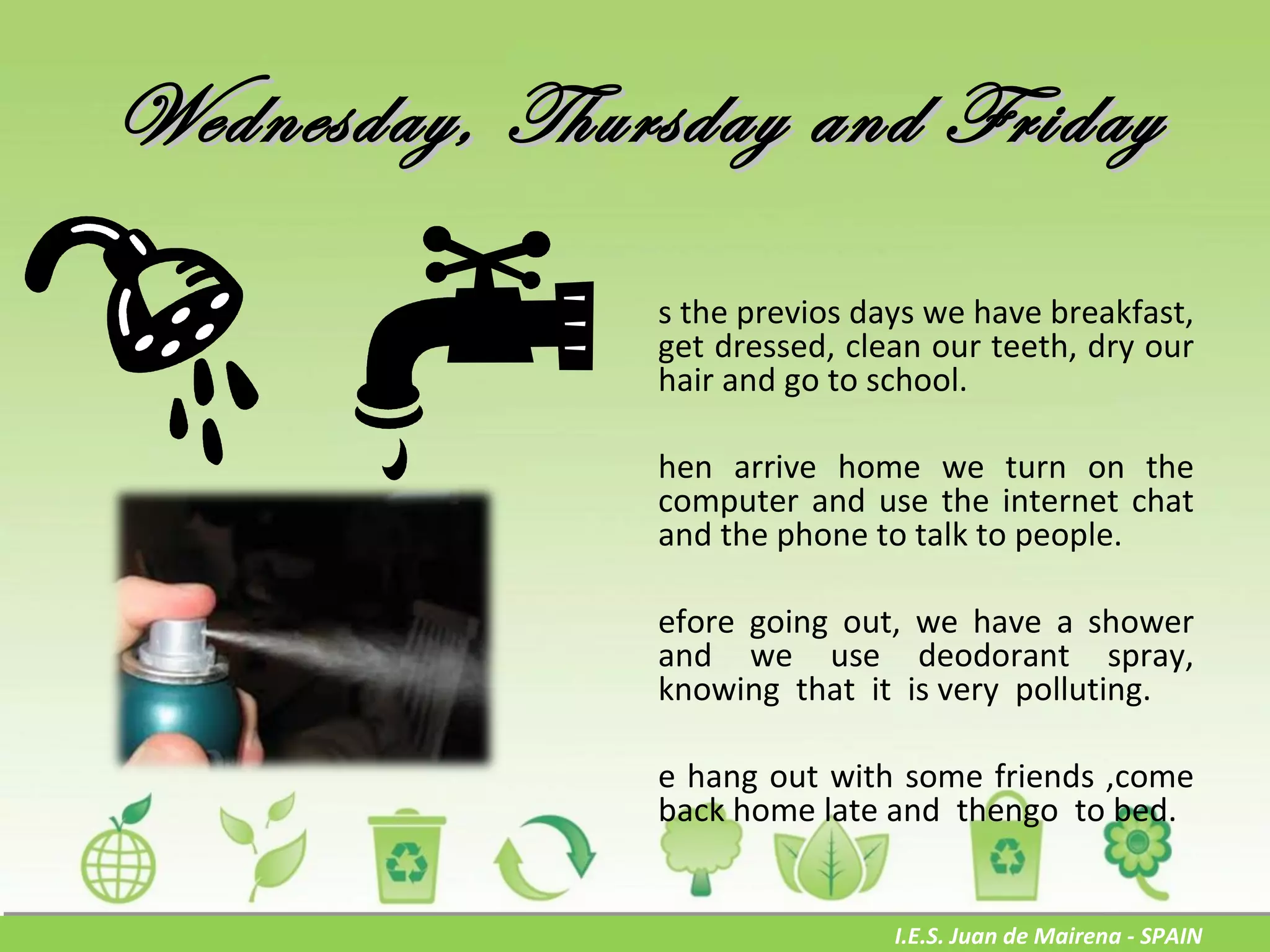 Wednesday, Thursday and Friday

s the previos days we have breakfast, get dressed, clean our teeth, dry our hair and go to school.

hen arrive home we turn on the computer and use the internet chat and the phone to talk to people.

efore going out, we have a shower and we use deodorant spray, knowing that it is very polluting.

e hang out with some friends ,come back home late and thengo to bed.

I.E.S. Juan de Mairena - SPAIN